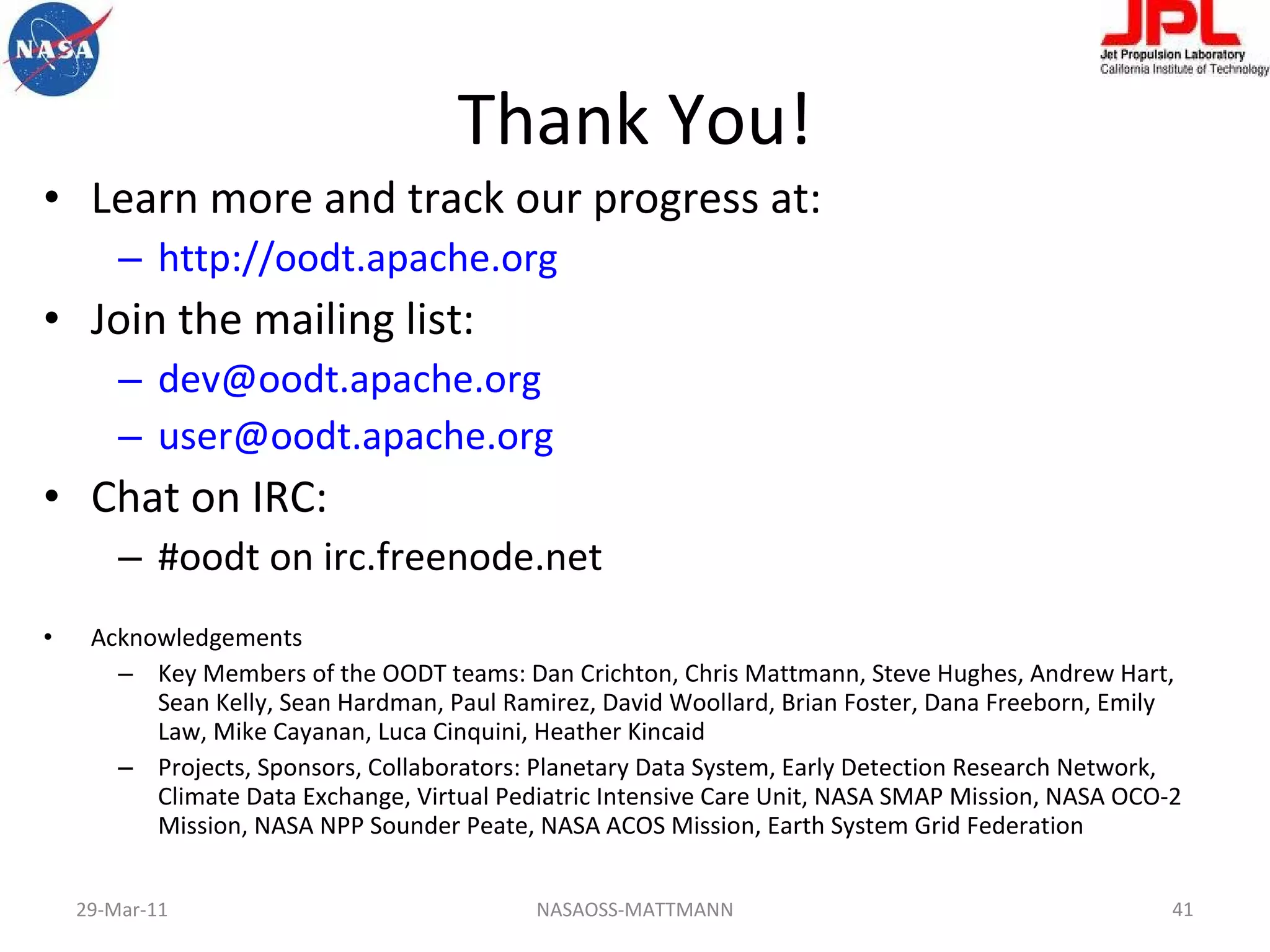 NASA

JPL
Jet Propulsion Laboratory
California Institute of Technology

Thank You!

• Learn more and track our progress at:
– http://oodt.apache.org
• Join the mailing list:
– dev@oodt.apache.org
– user@oodt.apache.org
• Chat on IRC:
– #oodt on irc.freenode.net

• Acknowledgements
– Key Members of the OODT teams: Dan Crichton, Chris Mattmann, Steve Hughes, Andrew Hart, Sean Kelly, Sean Hardman, Paul Ramirez, David Woollard, Brian Foster, Dana Freeborn, Emily Law, Mike Cayanan, Luca Cinquini, Heather Kincaid
– Projects, Sponsors, Collaborators: Planetary Data System, Early Detection Research Network, Climate Data Exchange, Virtual Pediatric Intensive Care Unit, NASA SMAP Mission, NASA OCO-2 Mission, NASA NPP Sounder Peate, NASA ACOS Mission, Earth System Grid Federation

29-Mar-11 NASAOSS-MATTMANN 41